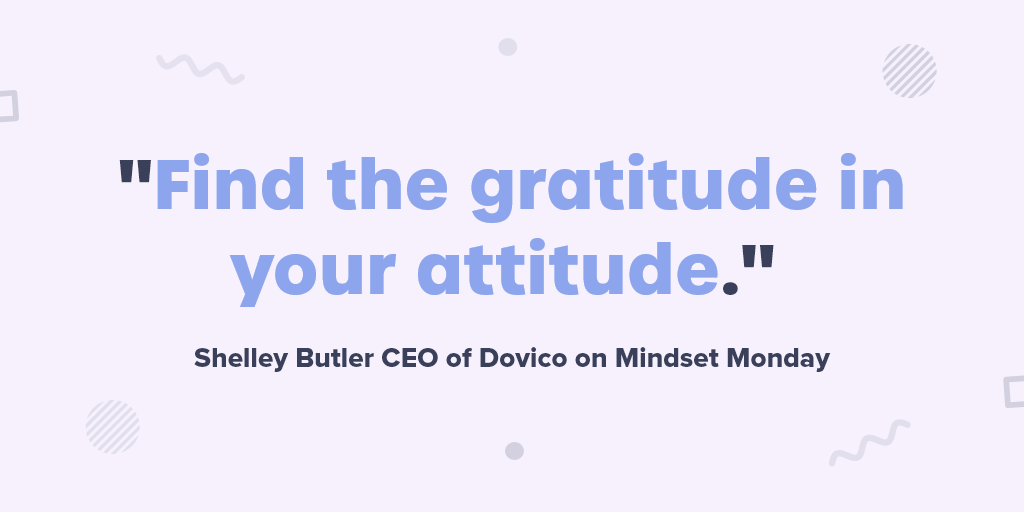 "Find the gratitude in your attitude."

Shelley Butler CEO of Dovico on Mindset Monday